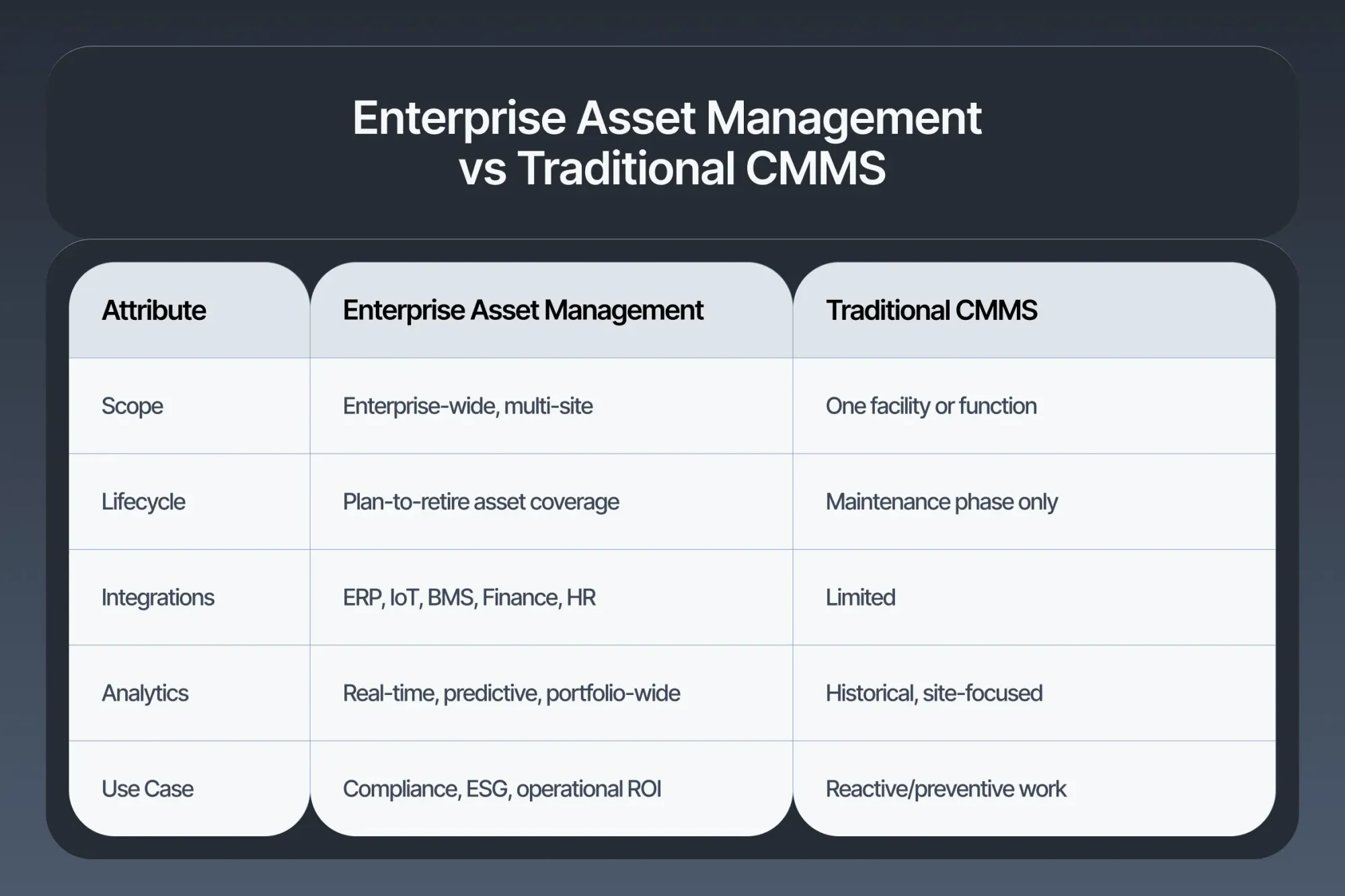 Enterprise Asset Management vs Traditional CMMS

| Attribute | Enterprise Asset Management | Traditional CMMS |
|---|---|---|
| Scope | Enterprise-wide, multi-site | One facility or function |
| Lifecycle | Plan-to-retire asset coverage | Maintenance phase only |
| Integrations | ERP, IoT, BMS, Finance, HR | Limited |
| Analytics | Real-time, predictive, portfolio-wide | Historical, site-focused |
| Use Case | Compliance, ESG, operational ROI | Reactive/preventive work |